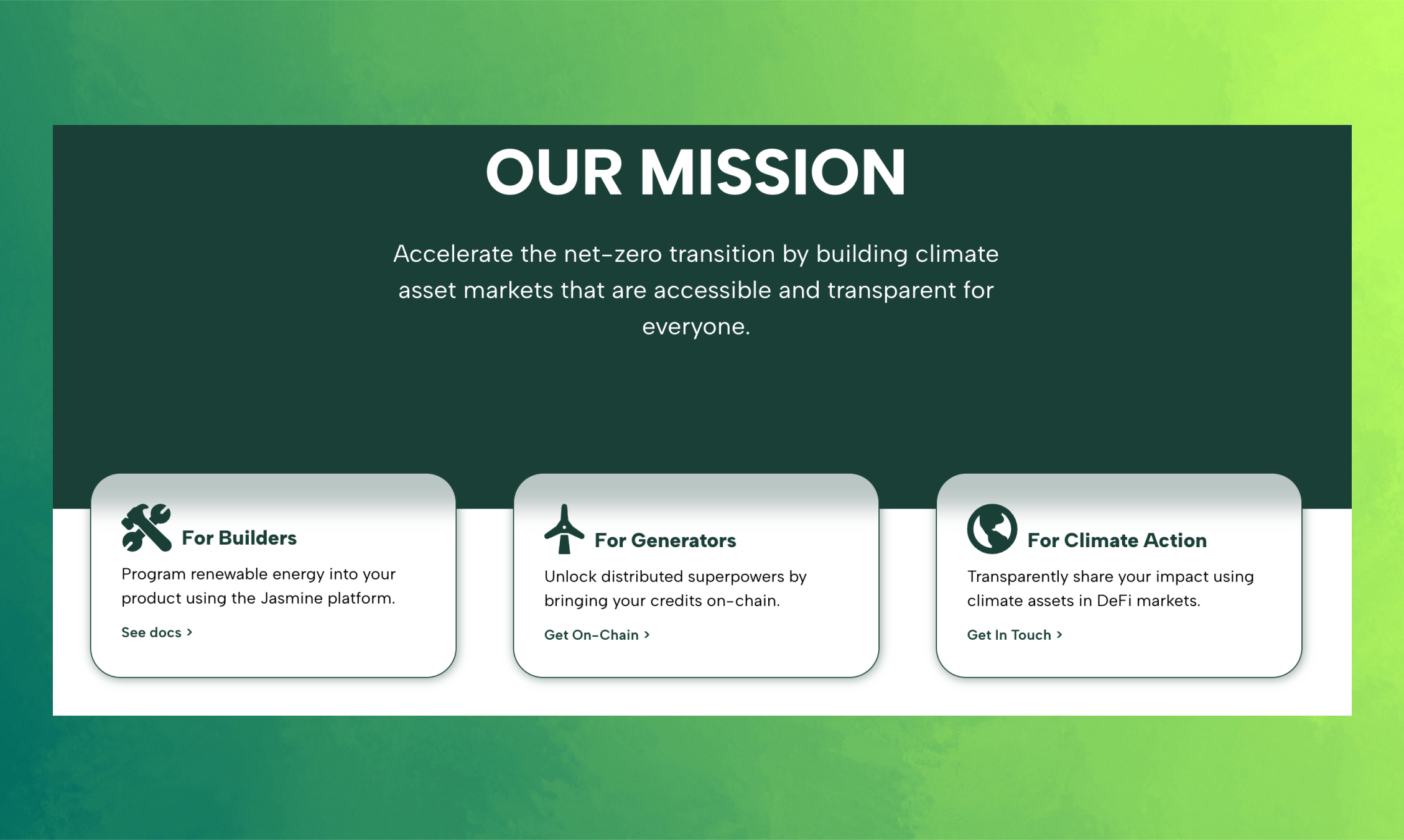 OUR MISSION

Accelerate the net-zero transition by building climate asset markets that are accessible and transparent for everyone.

For Builders

Program renewable energy into your product using the Jasmine platform.

See docs >

For Generators

Unlock distributed superpowers by bringing your credits on-chain.

Get On-Chain >

For Climate Action

Transparently share your impact using climate assets in DeFi markets.

Get In Touch >